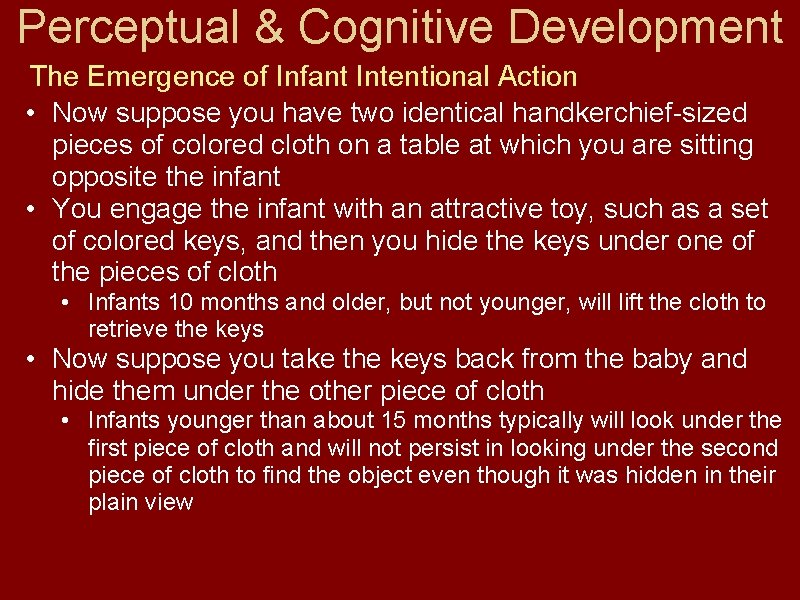 Perceptual & Cognitive Development

The Emergence of Infant Intentional Action

• Now suppose you have two identical handkerchief-sized pieces of colored cloth on a table at which you are sitting opposite the infant
• You engage the infant with an attractive toy, such as a set of colored keys, and then you hide the keys under one of the pieces of cloth
  • Infants 10 months and older, but not younger, will lift the cloth to retrieve the keys
• Now suppose you take the keys back from the baby and hide them under the other piece of cloth
  • Infants younger than about 15 months typically will look under the first piece of cloth and will not persist in looking under the second piece of cloth to find the object even though it was hidden in their plain view